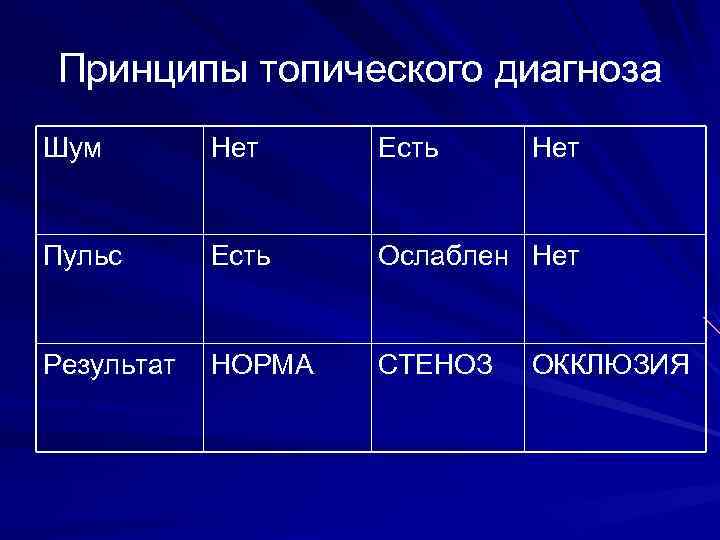 Принципы топического диагноза

| Шум | Нет | Есть | Нет |
|---|---|---|---|
| Пульс | Есть | Ослаблен | Нет |
| Результат | НОРМА | СТЕНОЗ | ОККЛЮЗИЯ |